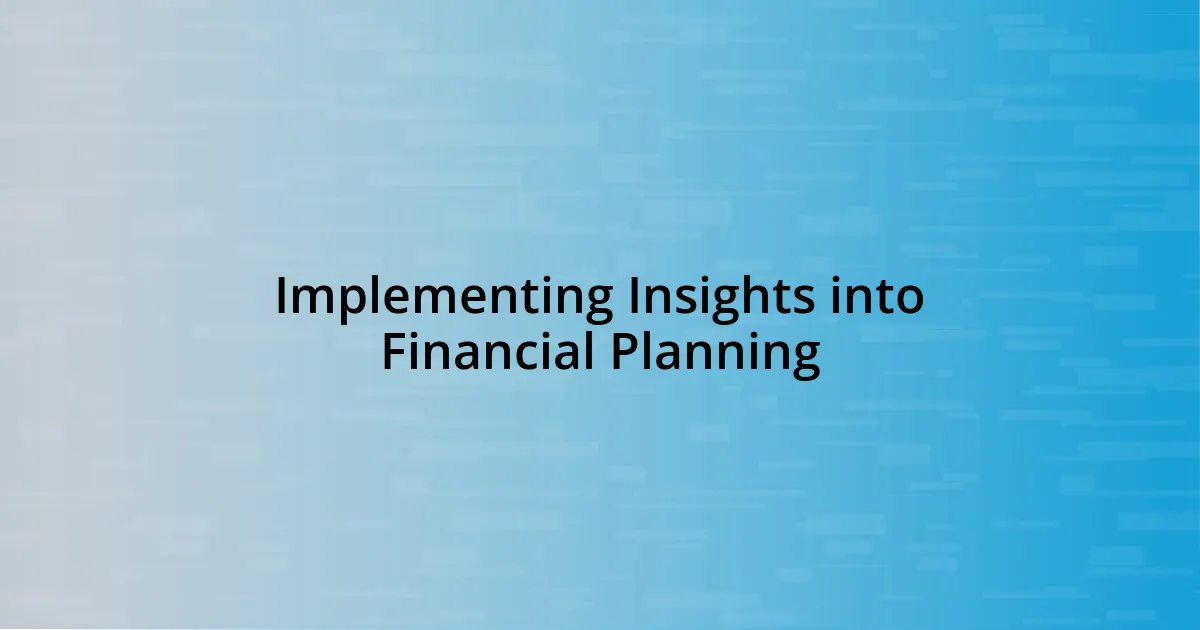 Implementing Insights into Financial Planning